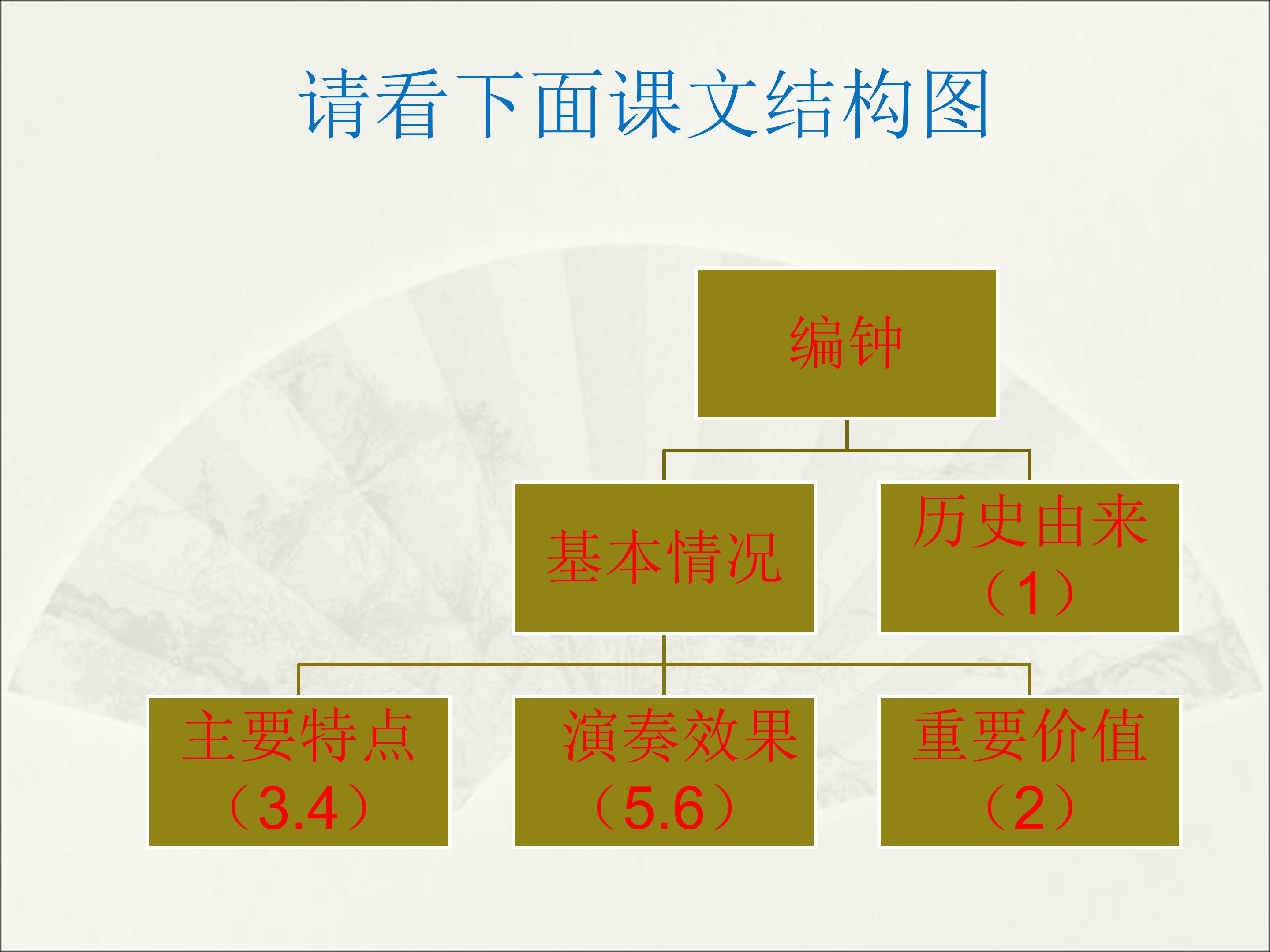 请看下面课文结构图

编钟

基本情况

历史由来（1）

主要特点（3.4）

演奏效果（5.6）

重要价值（2）